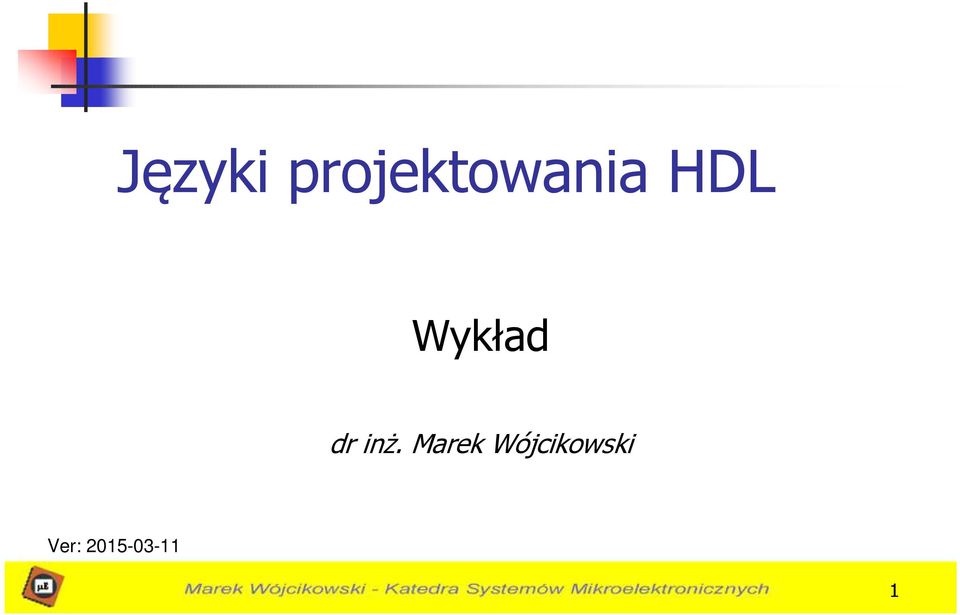 Języki projektowania HDL

Wykład

dr inż. Marek Wójcikowski

Ver: 2015-03-11

μE

Marek Wójcikowski - Katedra Systemów Mikroelektronicznych

1